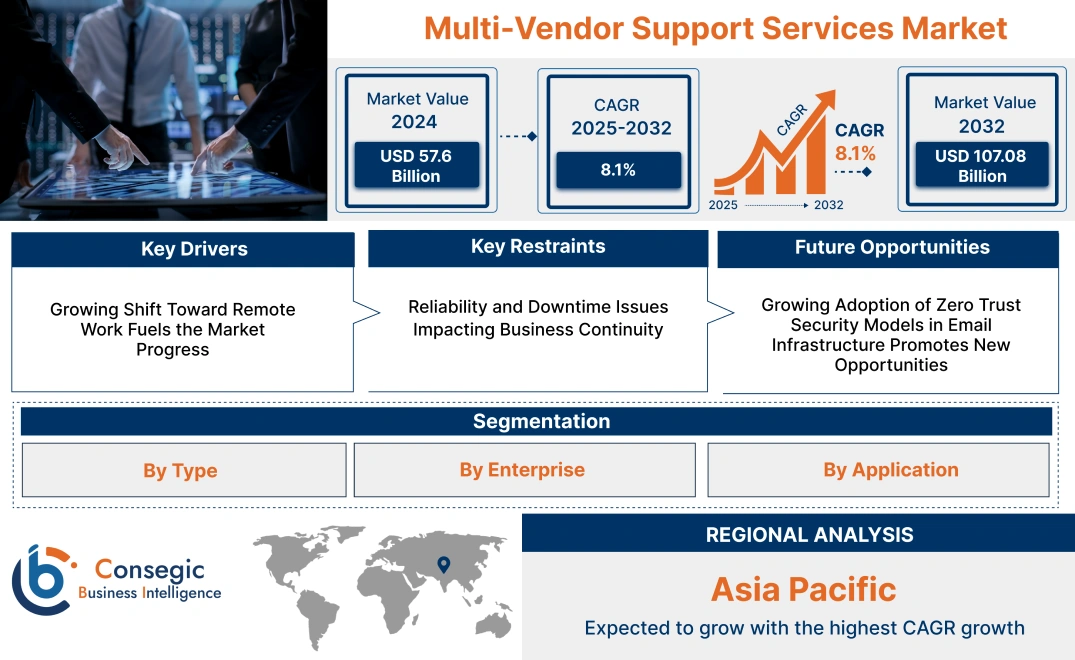 Multi-Vendor Support Services Market

Market Value
2024
USD 57.6 Billion

CAGR
2025-2032
8.1%

CAGR

CAGR
8.1%

2025 2032

Market Value
2032
USD 107.08 Billion

Key Drivers
Growing Shift Toward Remote Work Fuels the Market Progress

Key Restraints
Reliability and Downtime Issues Impacting Business Continuity

Future Opportunities
Growing Adoption of Zero Trust Security Models in Email Infrastructure Promotes New Opportunities

Segmentation
By Type
By Enterprise
By Application

Consegic
Business Intelligence

REGIONAL ANALYSIS
Asia Pacific
Expected to grow with the highest CAGR growth